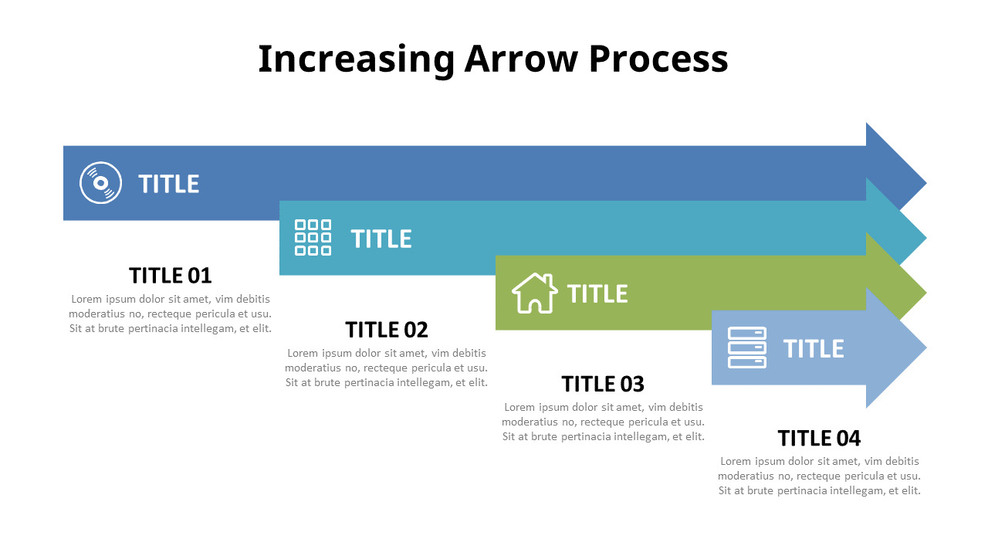 Increasing Arrow Process

TITLE

TITLE

TITLE

TITLE

TITLE 01

Lorem ipsum dolor sit amet, vim debitis moderatius no, recteque pericula et usu. Sit at brute pertinacia intellegam, et elit.

TITLE 02

Lorem ipsum dolor sit amet, vim debitis moderatius no, recteque pericula et usu. Sit at brute pertinacia intellegam, et elit.

TITLE 03

Lorem ipsum dolor sit amet, vim debitis moderatius no, recteque pericula et usu. Sit at brute pertinacia intellegam, et elit.

TITLE 04

Lorem ipsum dolor sit amet, vim debitis moderatius no, recteque pericula et usu. Sit at brute pertinacia intellegam, et elit.